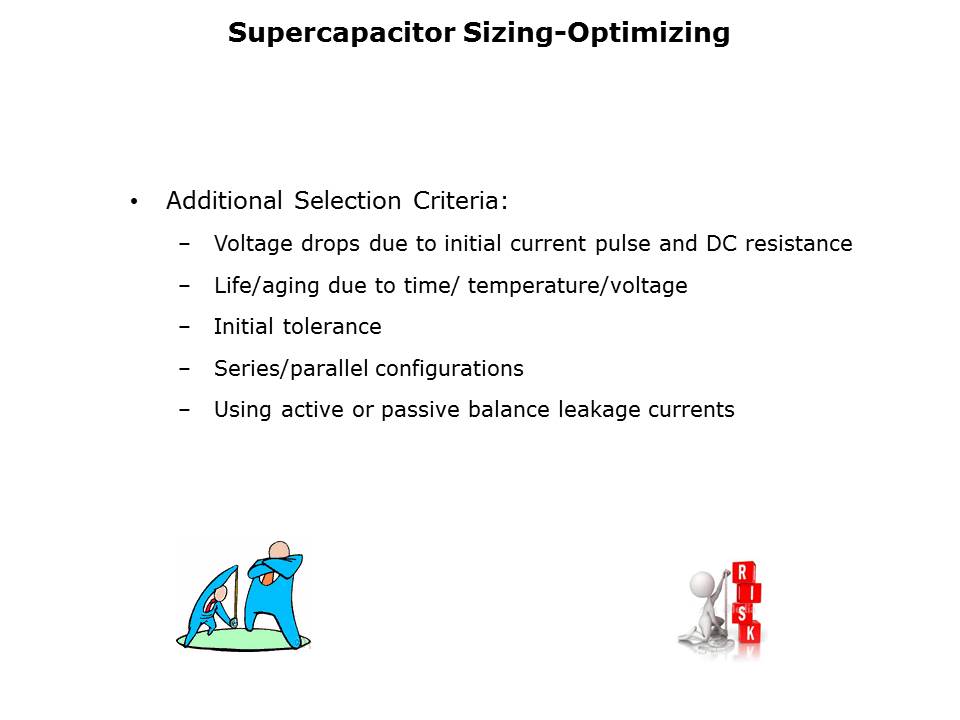 Supercapacitor Sizing-Optimizing

• Additional Selection Criteria:
– Voltage drops due to initial current pulse and DC resistance
– Life/aging due to time/ temperature/voltage
– Initial tolerance
– Series/parallel configurations
– Using active or passive balance leakage currents

R
I
S
K